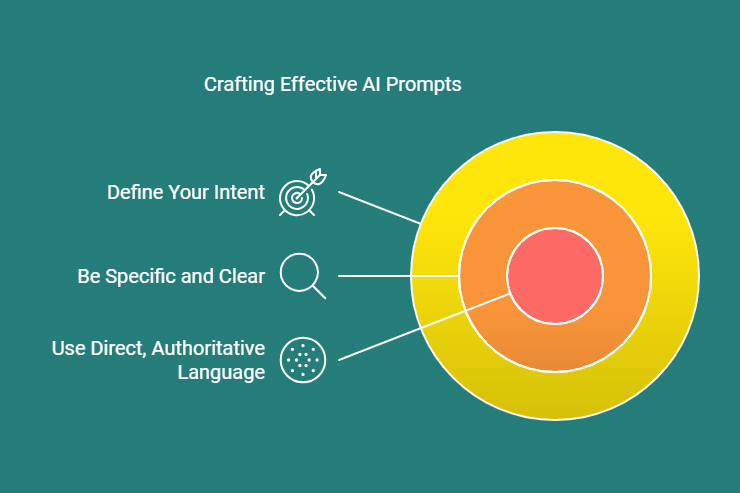 Crafting Effective AI Prompts

Define Your Intent

Be Specific and Clear

Use Direct, Authoritative Language